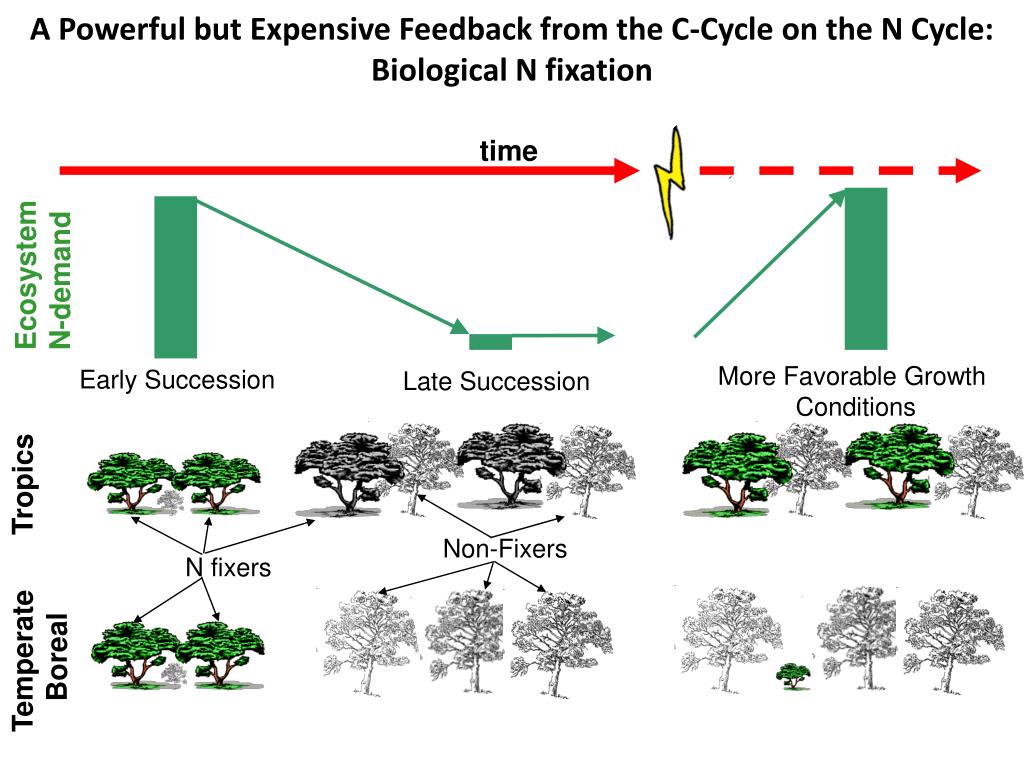 A Powerful but Expensive Feedback from the C-Cycle on the N Cycle: Biological N fixation

time

Ecosystem N-demand

Early Succession

Late Succession

More Favorable Growth Conditions

Tropics

N fixers

Non-Fixers

Temperate Boreal